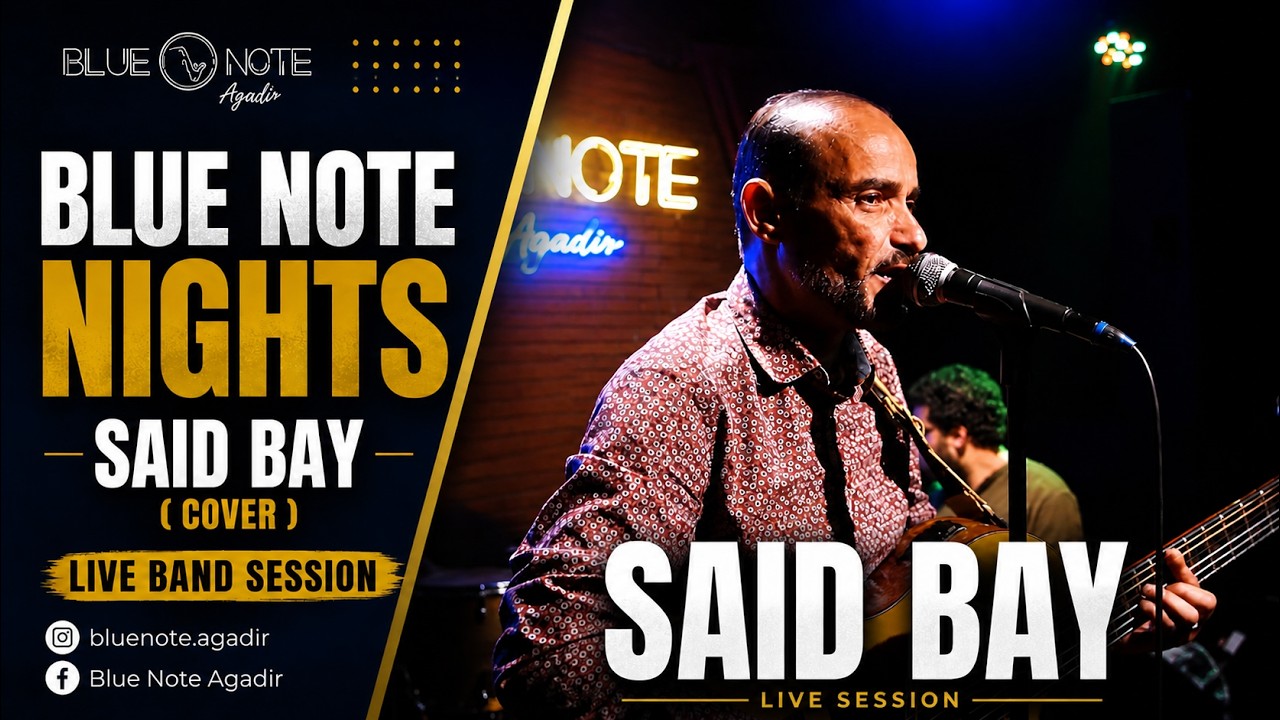 BLUE NOTE
Agadir

BLUE NOTE
NIGHTS
SAID BAY
( COVER )
LIVE BAND SESSION

bluenote.agadir
Blue Note Agadir

NOTE
Agadir

SAID BAY
LIVE SESSION